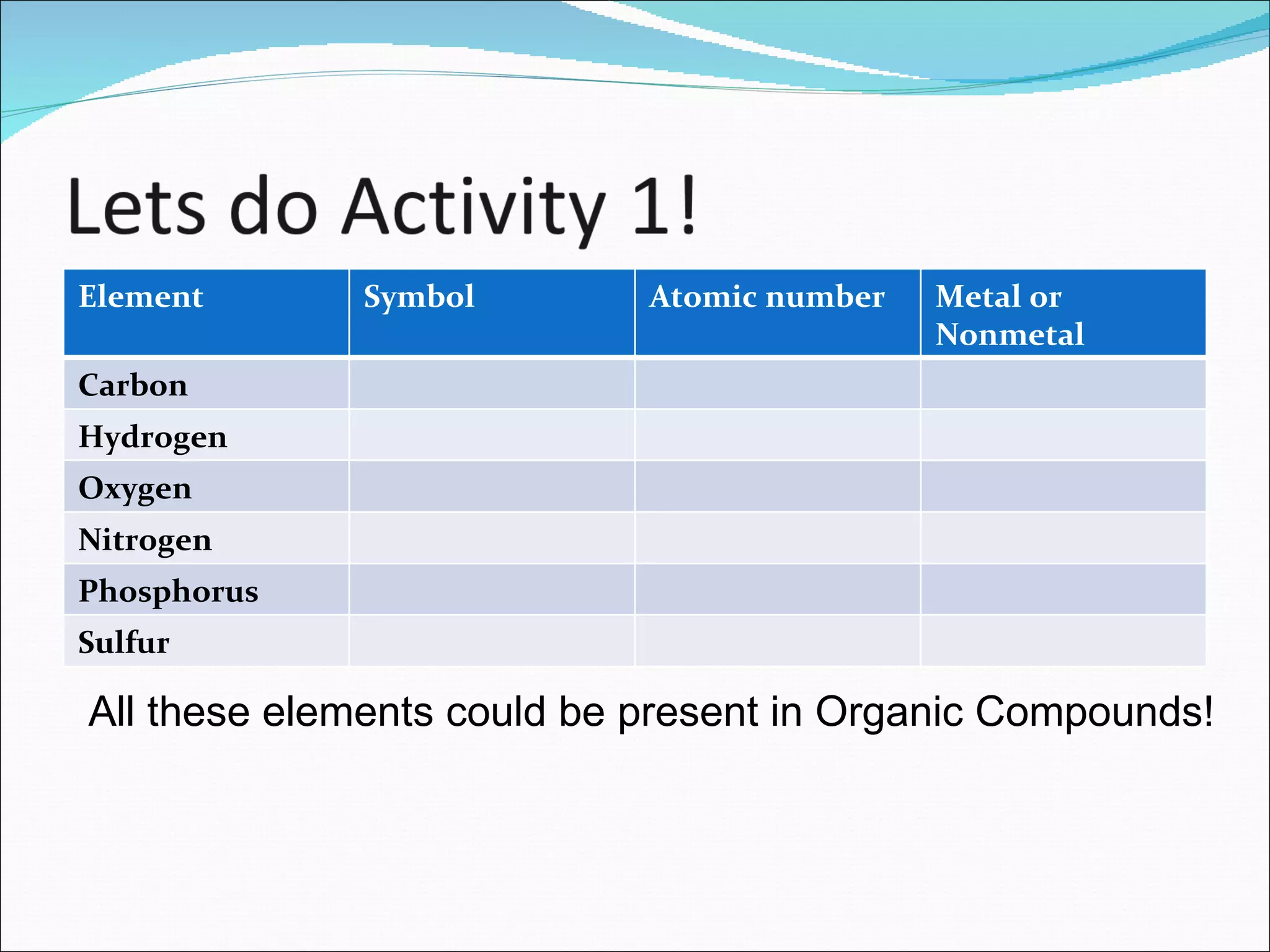 Lets do Activity 1!

| Element | Symbol | Atomic number | Metal or Nonmetal |
|---|---|---|---|
| Carbon | | | |
| Hydrogen | | | |
| Oxygen | | | |
| Nitrogen | | | |
| Phosphorus | | | |
| Sulfur | | | |

All these elements could be present in Organic Compounds!